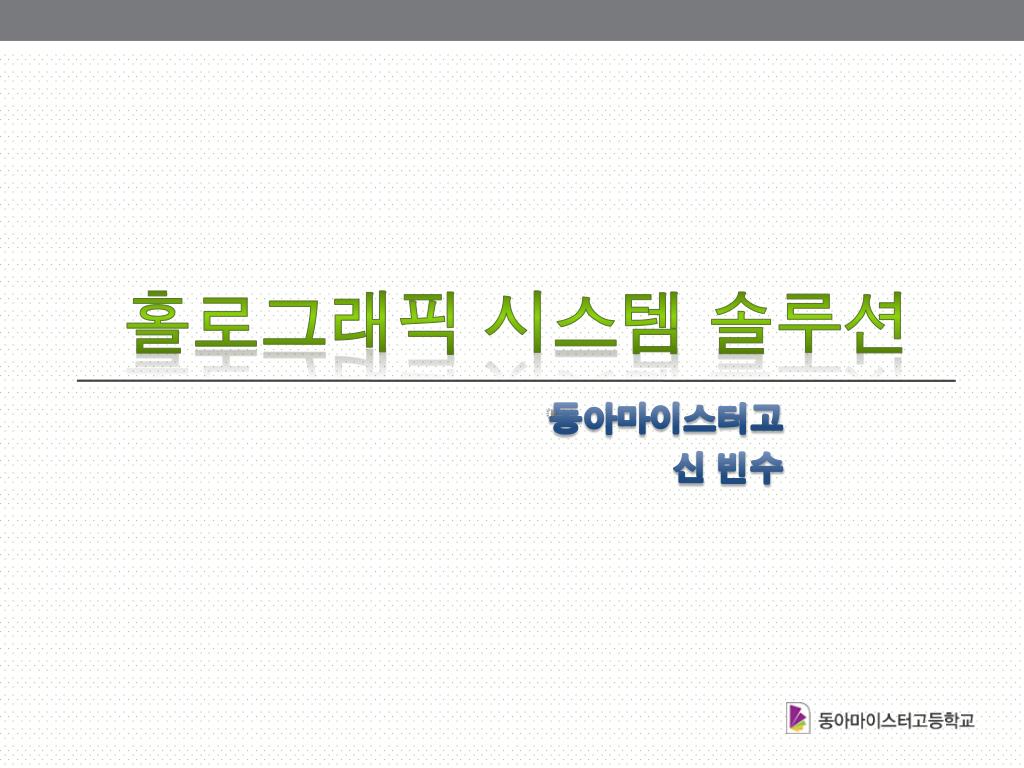 홀로그래픽 시스템 솔루션

동아마이스터고
신 빈수

동아마이스터고등학교